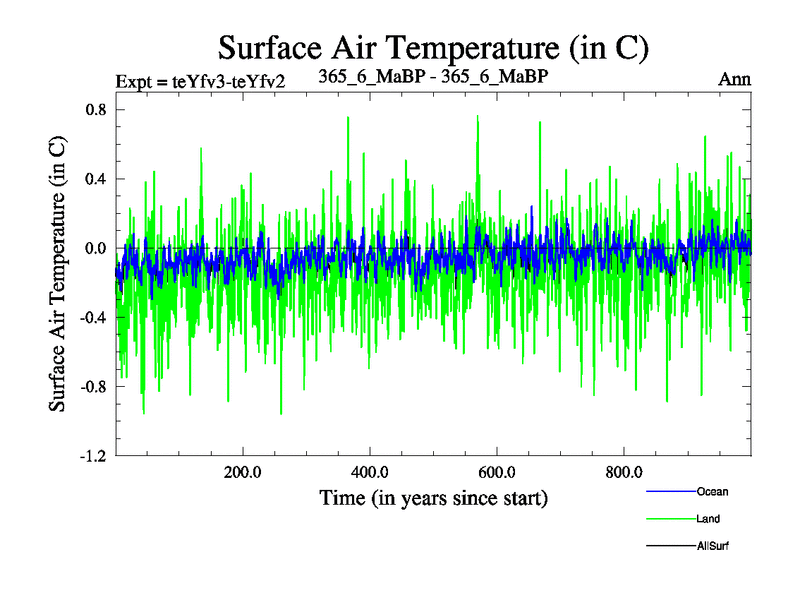 Surface Air Temperature (in C)

Expt = teYfv3-teYfv2

365_6_MaBP - 365_6_MaBP

Ann

Surface Air Temperature (in C)

0.8
0.4
0.0
-0.4
-0.8
-1.2

200.0
400.0
600.0
800.0

Time (in years since start)

Ocean
Land
AllSurf